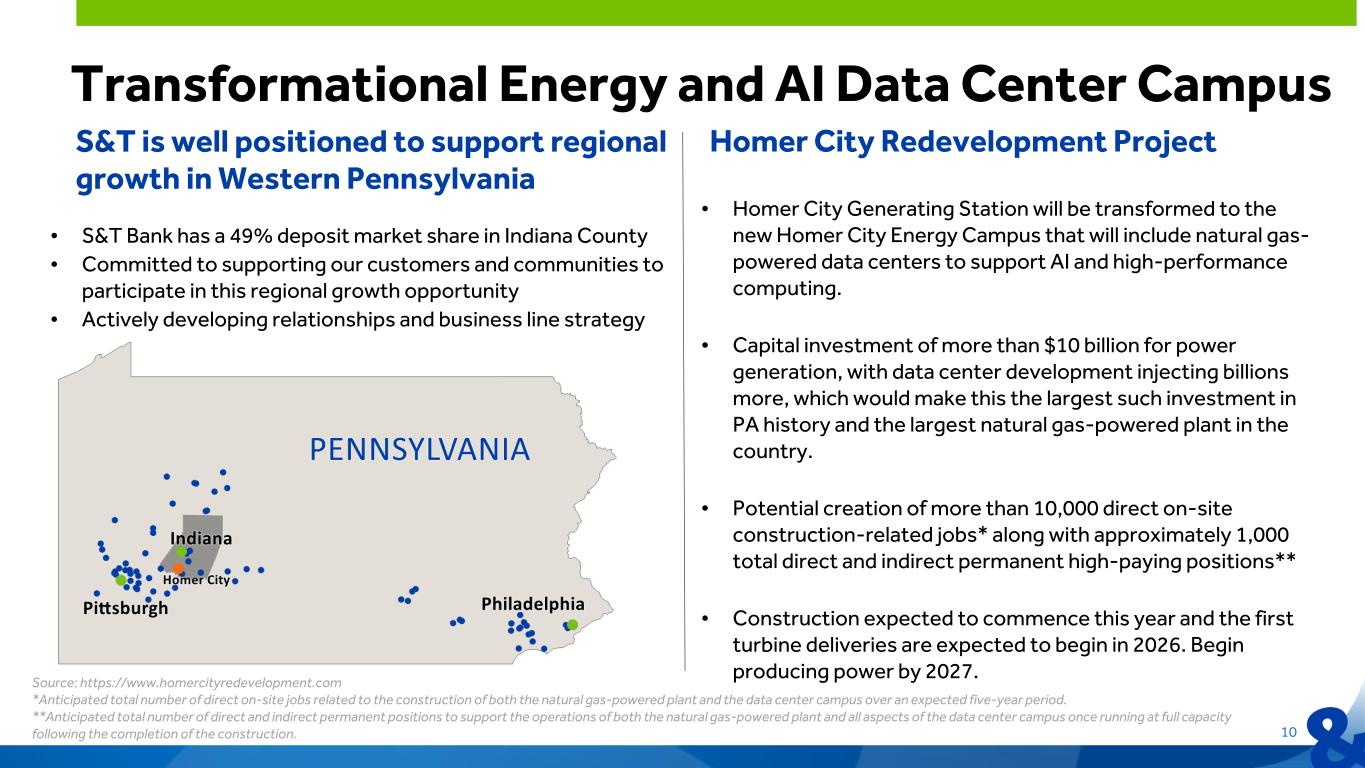 Transformational Energy and AI Data Center Campus

S&T is well positioned to support regional growth in Western Pennsylvania

• S&T Bank has a 49% deposit market share in Indiana County
• Committed to supporting our customers and communities to participate in this regional growth opportunity
• Actively developing relationships and business line strategy

PENNSYLVANIA

Indiana

Homer City

Pittsburgh

Philadelphia

Homer City Redevelopment Project

• Homer City Generating Station will be transformed to the new Homer City Energy Campus that will include natural gas-powered data centers to support AI and high-performance computing.

• Capital investment of more than $10 billion for power generation, with data center development injecting billions more, which would make this the largest such investment in PA history and the largest natural gas-powered plant in the country.

• Potential creation of more than 10,000 direct on-site construction-related jobs* along with approximately 1,000 total direct and indirect permanent high-paying positions**

• Construction expected to commence this year and the first turbine deliveries are expected to begin in 2026. Begin producing power by 2027.

Source: https://www.homercityredevelopment.com
*Anticipated total number of direct on-site jobs related to the construction of both the natural gas-powered plant and the data center campus over an expected five-year period.
**Anticipated total number of direct and indirect permanent positions to support the operations of both the natural gas-powered plant and all aspects of the data center campus once running at full capacity following the completion of the construction.

10